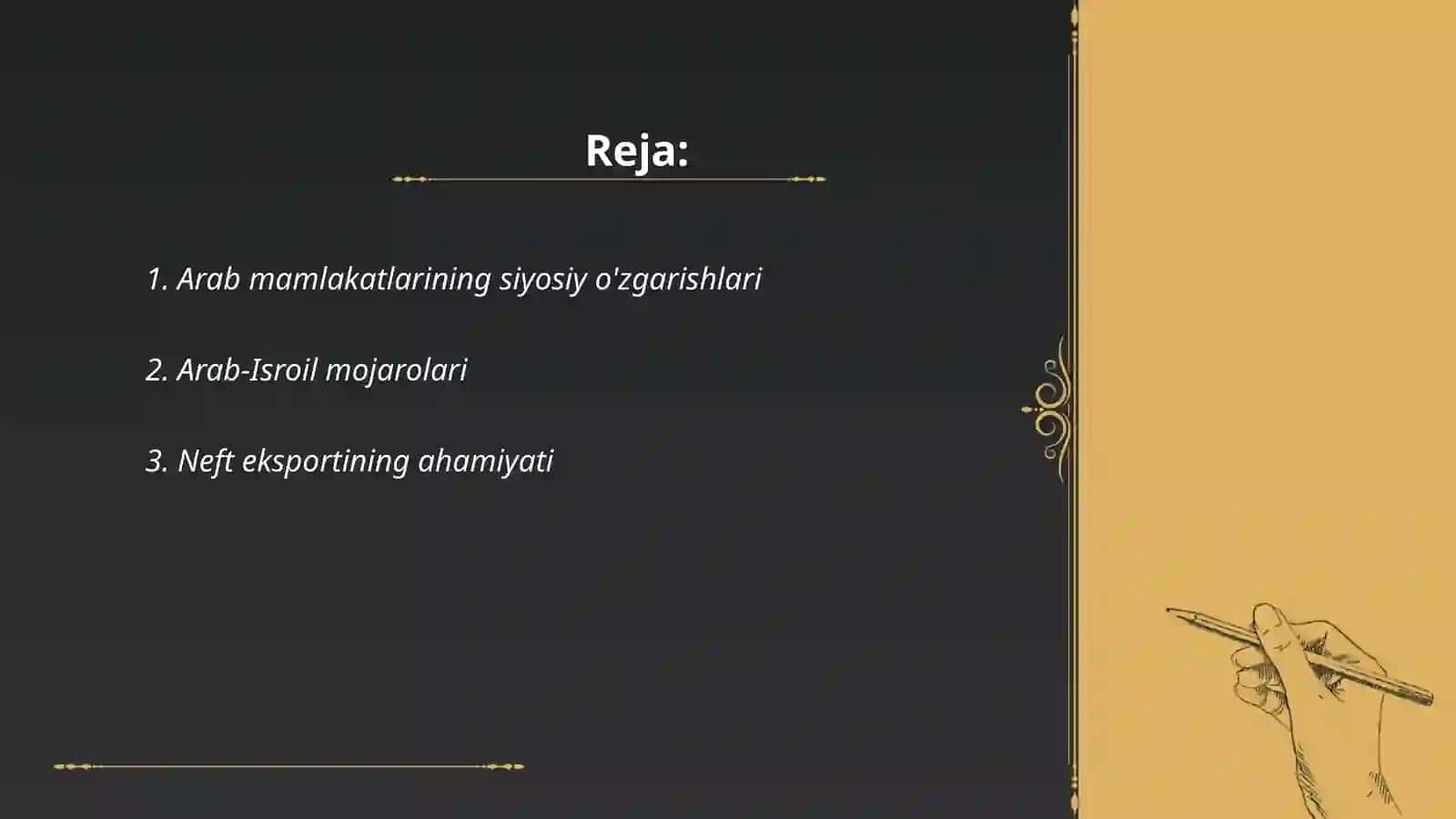 Reja:

1. Arab mamlakatlarining siyosiy o'zgarishlari

2. Arab-Isroil mojarolari

3. Neft eksportining ahamiyati